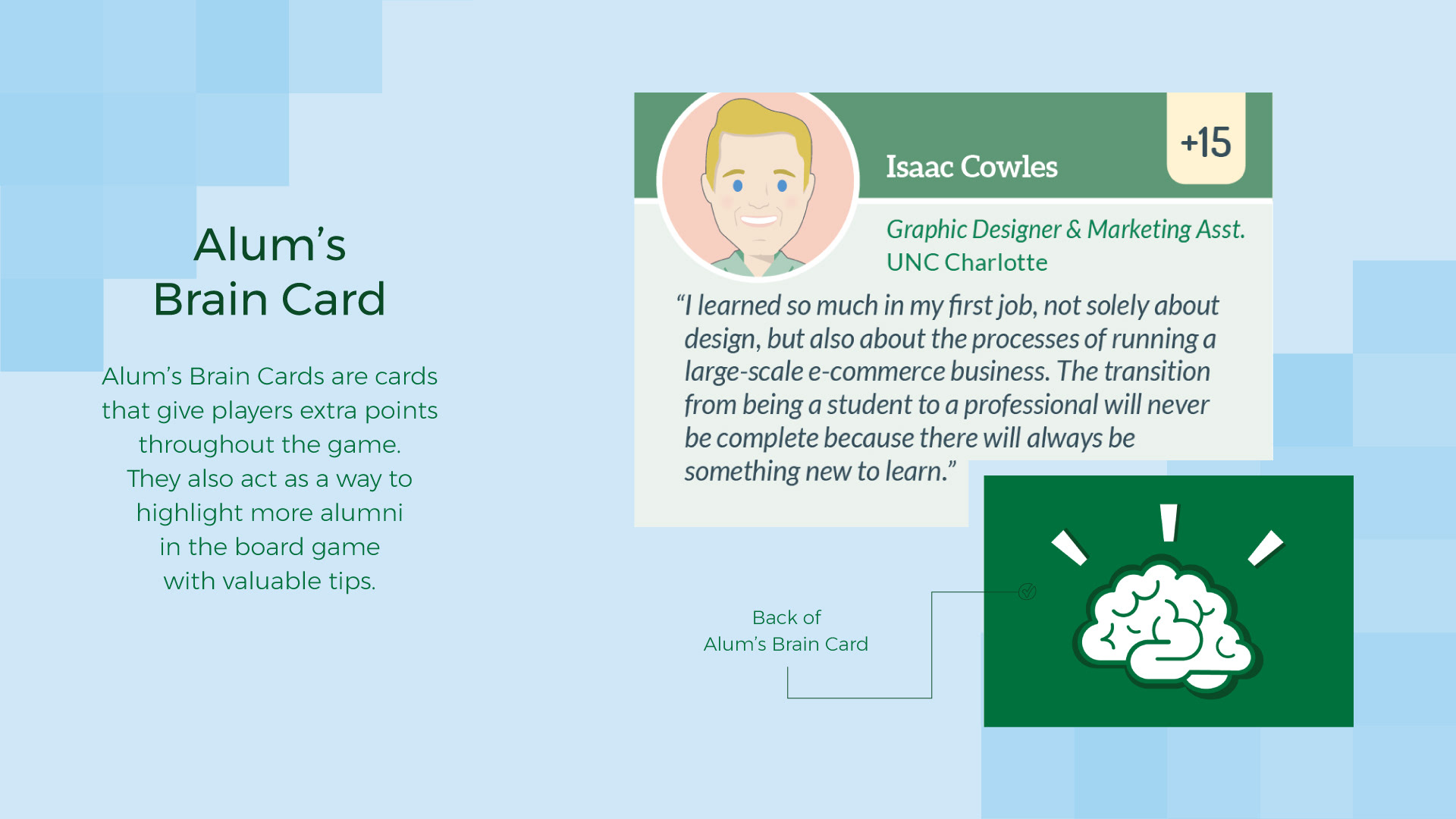 Alum's Brain Card

Alum's Brain Cards are cards that give players extra points throughout the game. They also act as a way to highlight more alumni in the board game with valuable tips.

Isaac Cowles

+15

Graphic Designer & Marketing Asst.
UNC Charlotte

"I learned so much in my first job, not solely about design, but also about the processes of running a large-scale e-commerce business. The transition from being a student to a professional will never be complete because there will always be something new to learn."

Back of
Alum's Brain Card